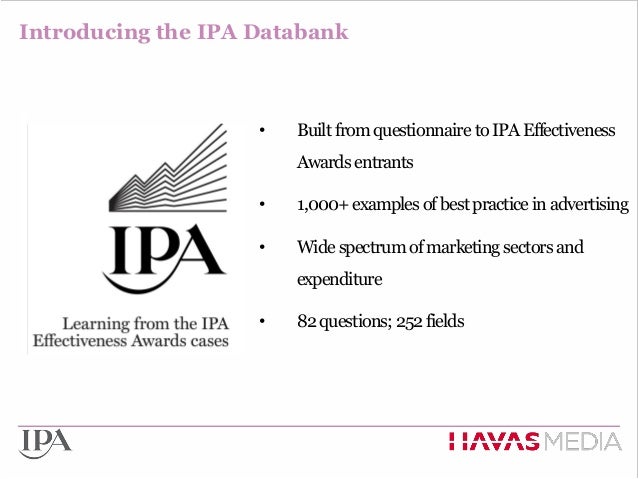 Introducing the IPA Databank

IPA

Learning from the IPA Effectiveness Awards cases

• Built from questionnaire to IPA Effectiveness Awards entrants

• 1,000+ examples of best practice in advertising

• Wide spectrum of marketing sectors and expenditure

• 82 questions; 252 fields

IPA

HAVAS MEDIA